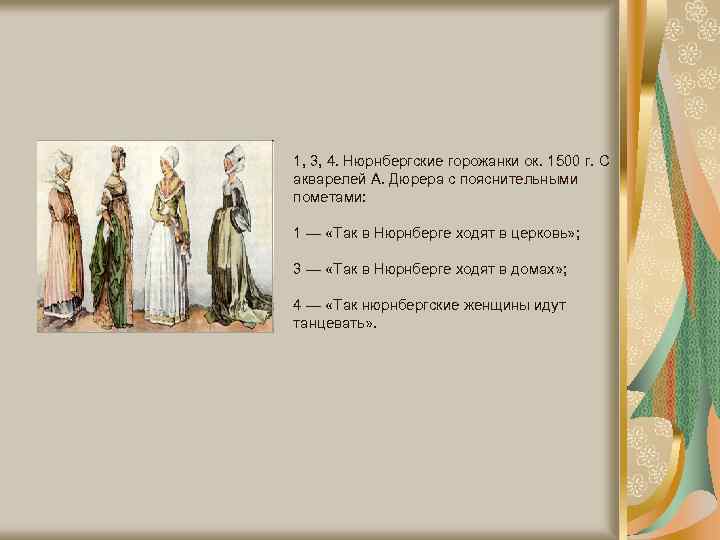 1, 3, 4. Нюрнбергские горожанки ок. 1500 г. С акварелей А. Дюрера с пояснительными пометами:

1 — «Так в Нюрнберге ходят в церковь»;

3 — «Так в Нюрнберге ходят в домах»;

4 — «Так нюрнбергские женщины идут танцевать».